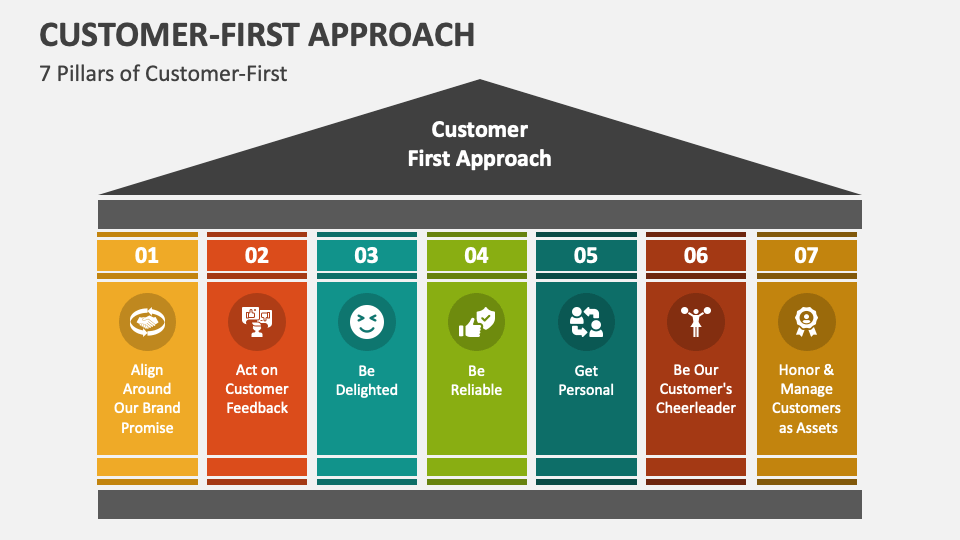 CUSTOMER-FIRST APPROACH

7 Pillars of Customer-First

Customer First Approach

01

Align Around Our Brand Promise

02

Act on Customer Feedback

03

Be Delighted

04

Be Reliable

05

Get Personal

06

Be Our Customer's Cheerleader

07

Honor & Manage Customers as Assets